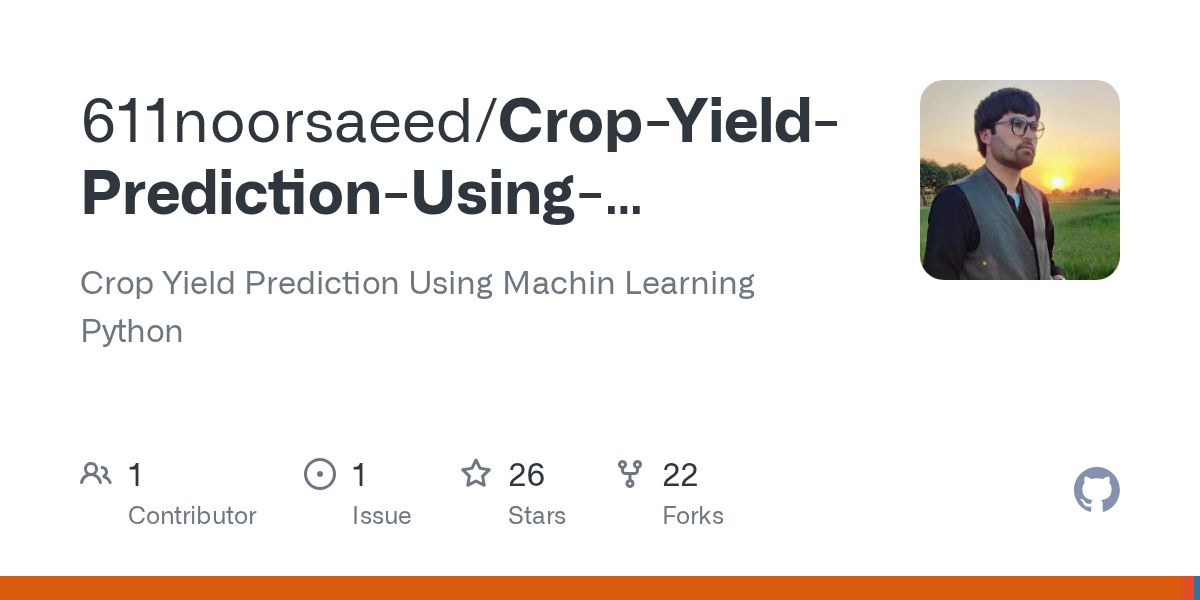 611noorsaeed/Crop-Yield-Prediction-Using-...

Crop Yield Prediction Using Machin Learning Python

1 Contributor

1 Issue

26 Stars

22 Forks